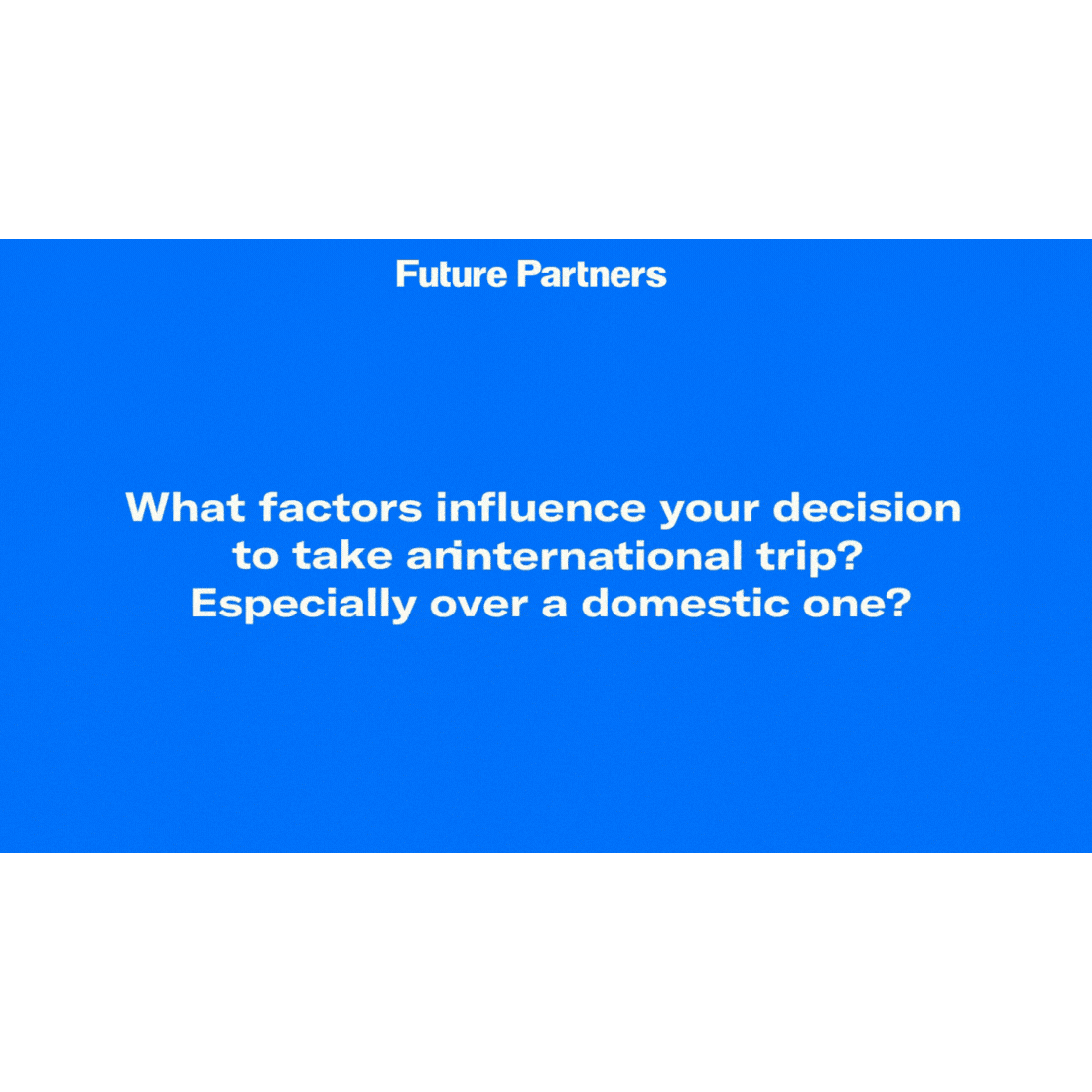 Future Partners

What factors influence your decision to take aninternational trip? Especially over a domestic one?